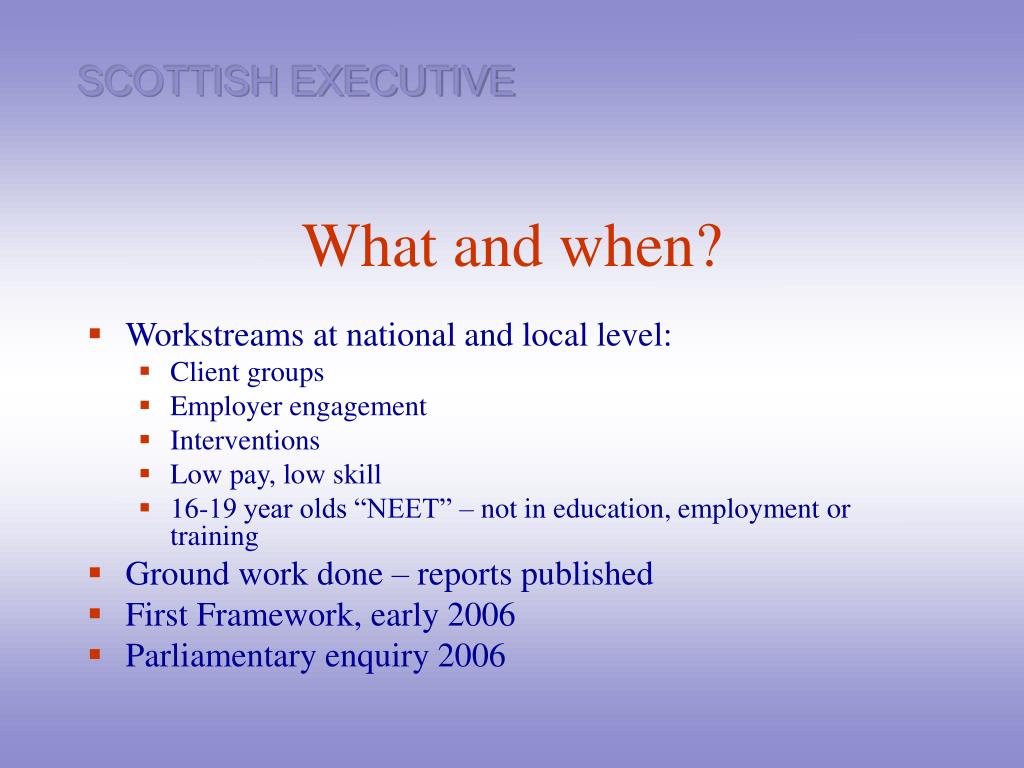 SCOTTISH EXECUTIVE

What and when?

- Workstreams at national and local level:
  - Client groups
  - Employer engagement
  - Interventions
  - Low pay, low skill
  - 16-19 year olds “NEET” – not in education, employment or training
- Ground work done – reports published
- First Framework, early 2006
- Parliamentary enquiry 2006